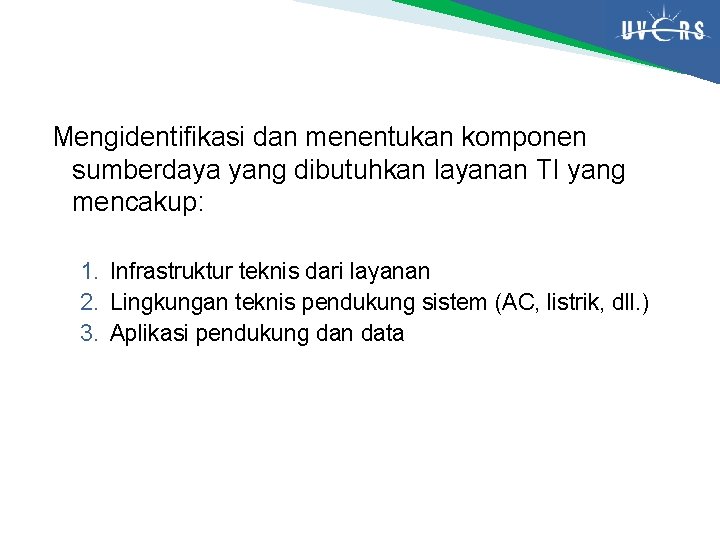 UVERS

Mengidentifikasi dan menentukan komponen sumberdaya yang dibutuhkan layanan TI yang mencakup:

1. Infrastruktur teknis dari layanan
2. Lingkungan teknis pendukung sistem (AC, listrik, dll.)
3. Aplikasi pendukung dan data